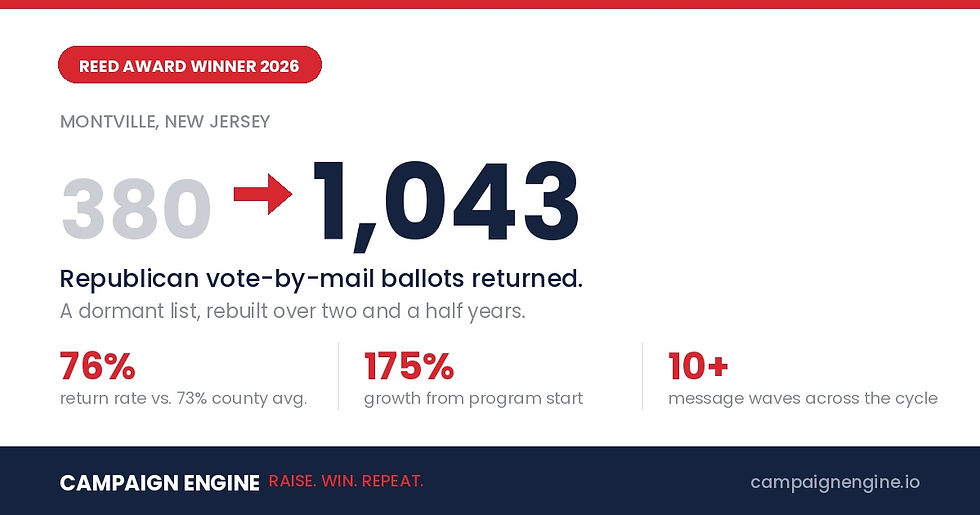 REED AWARD WINNER 2026

MONTVILLE, NEW JERSEY

380 → 1,043

Republican vote-by-mail ballots returned.

A dormant list, rebuilt over two and a half years.

76%
return rate vs. 73% county avg.

175%
growth from program start

10+
message waves across the cycle

CAMPAIGN ENGINE RAISE. WIN. REPEAT.

campaignengine.io